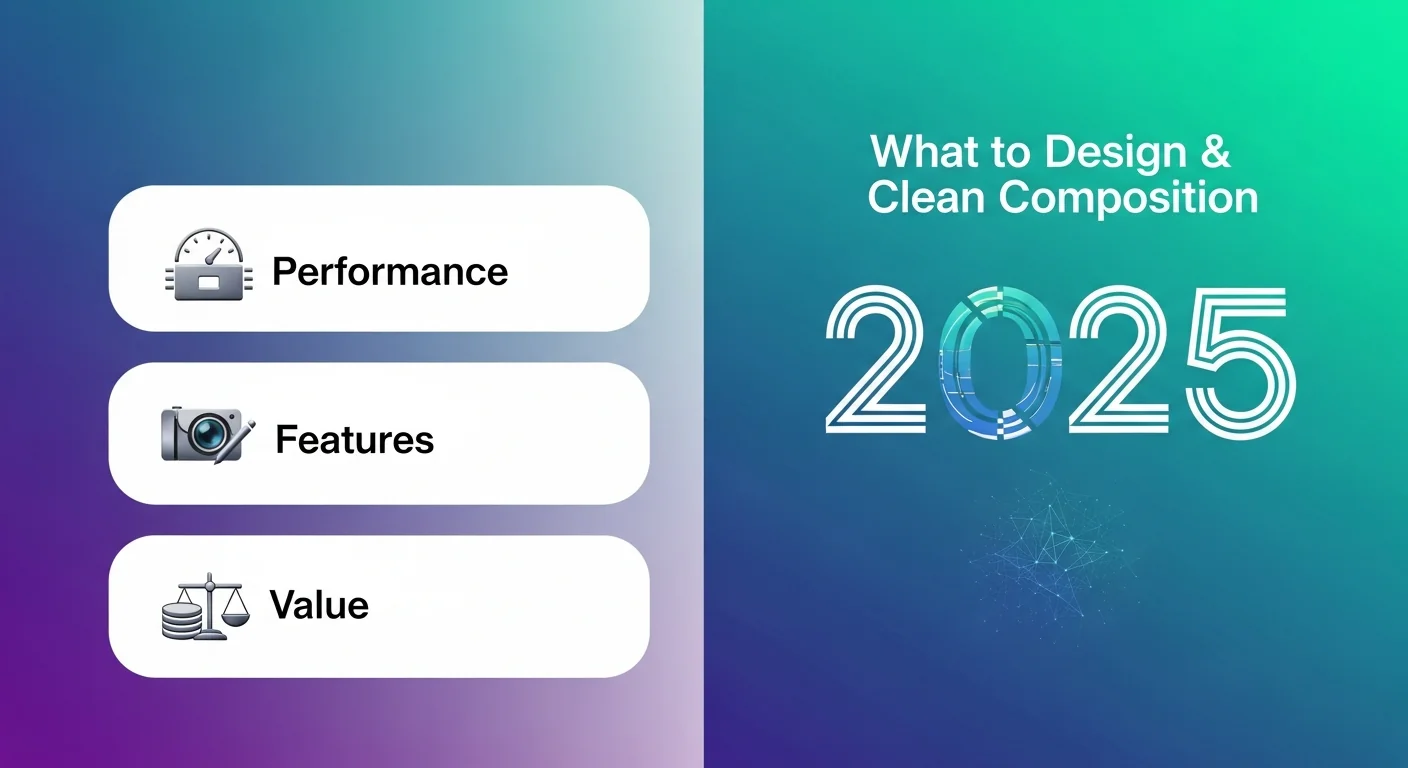 Performance

Features

Value

What to Design & Clean Composition

2025